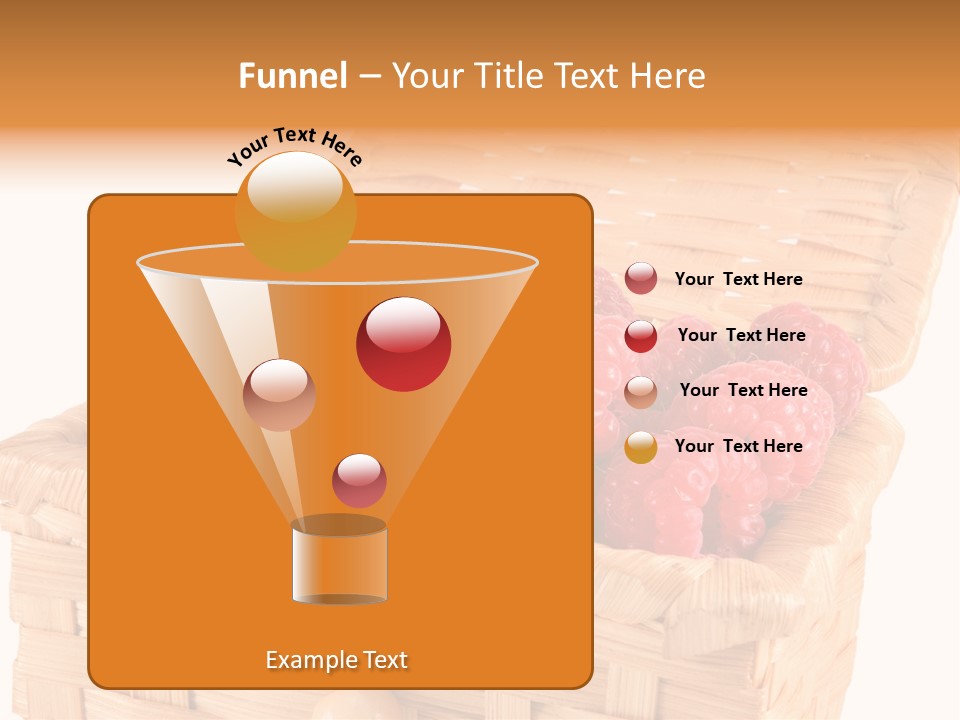 Funnel – Your Title Text Here

Your Text Here

Your Text Here

Your Text Here

Your Text Here

Your Text Here

Example Text